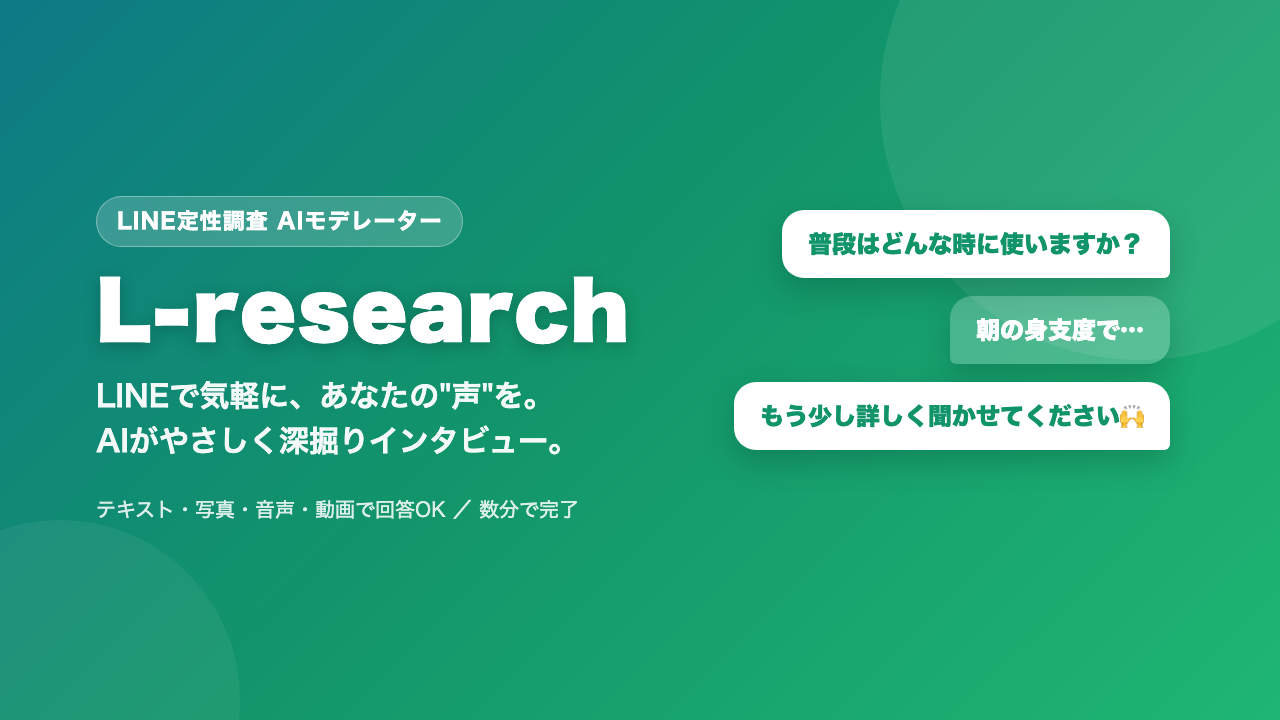 LINE定性調査 AIモデレーター

L-research

LINEで気軽に、あなたの"声"を。
AIがやさしく深掘りインタビュー。

テキスト・写真・音声・動画で回答OK ／ 数分で完了

普段はどんな時に使いますか？

朝の身支度で…

もう少し詳しく聞かせてください🙌